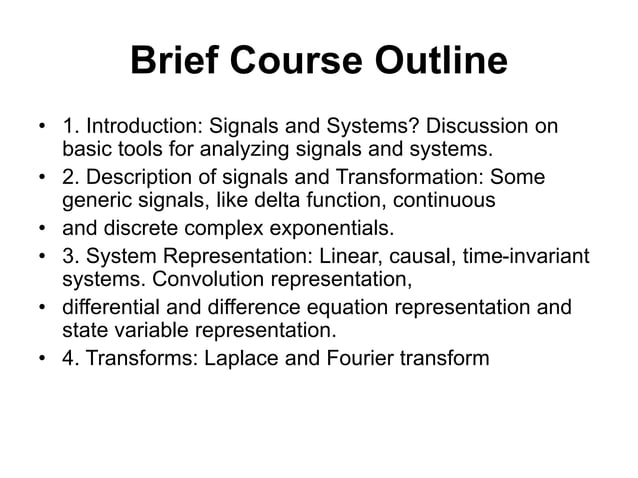 Brief Course Outline

• 1. Introduction: Signals and Systems? Discussion on basic tools for analyzing signals and systems.
• 2. Description of signals and Transformation: Some generic signals, like delta function, continuous
• and discrete complex exponentials.
• 3. System Representation: Linear, causal, time-invariant systems. Convolution representation,
• differential and difference equation representation and state variable representation.
• 4. Transforms: Laplace and Fourier transform